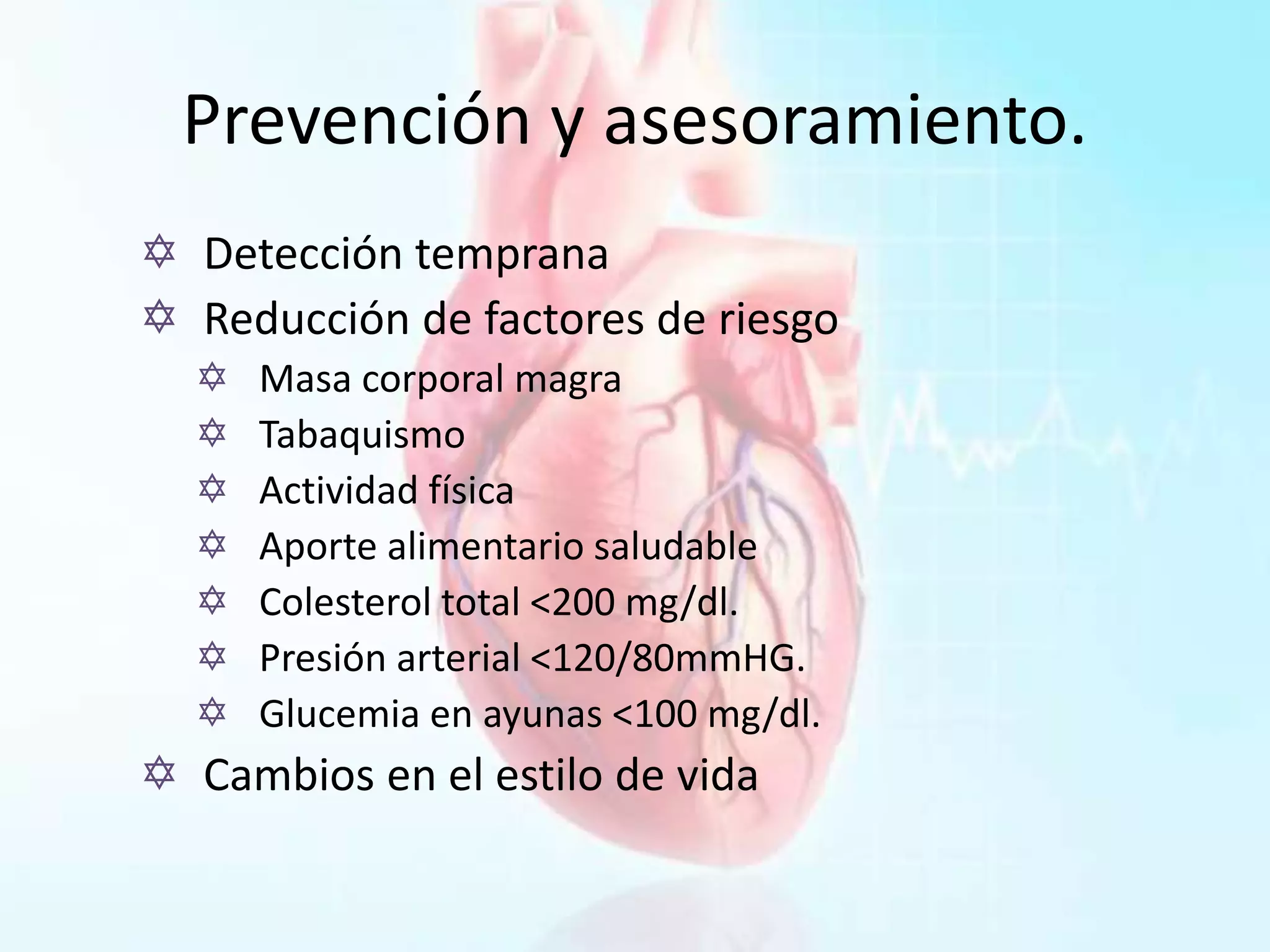 Prevención y asesoramiento.

Detección temprana
Reducción de factores de riesgo
Masa corporal magra
Tabaquismo
Actividad física
Aporte alimentario saludable
Colesterol total <200 mg/dl.
Presión arterial <120/80mmHG.
Glucemia en ayunas <100 mg/dl.
Cambios en el estilo de vida